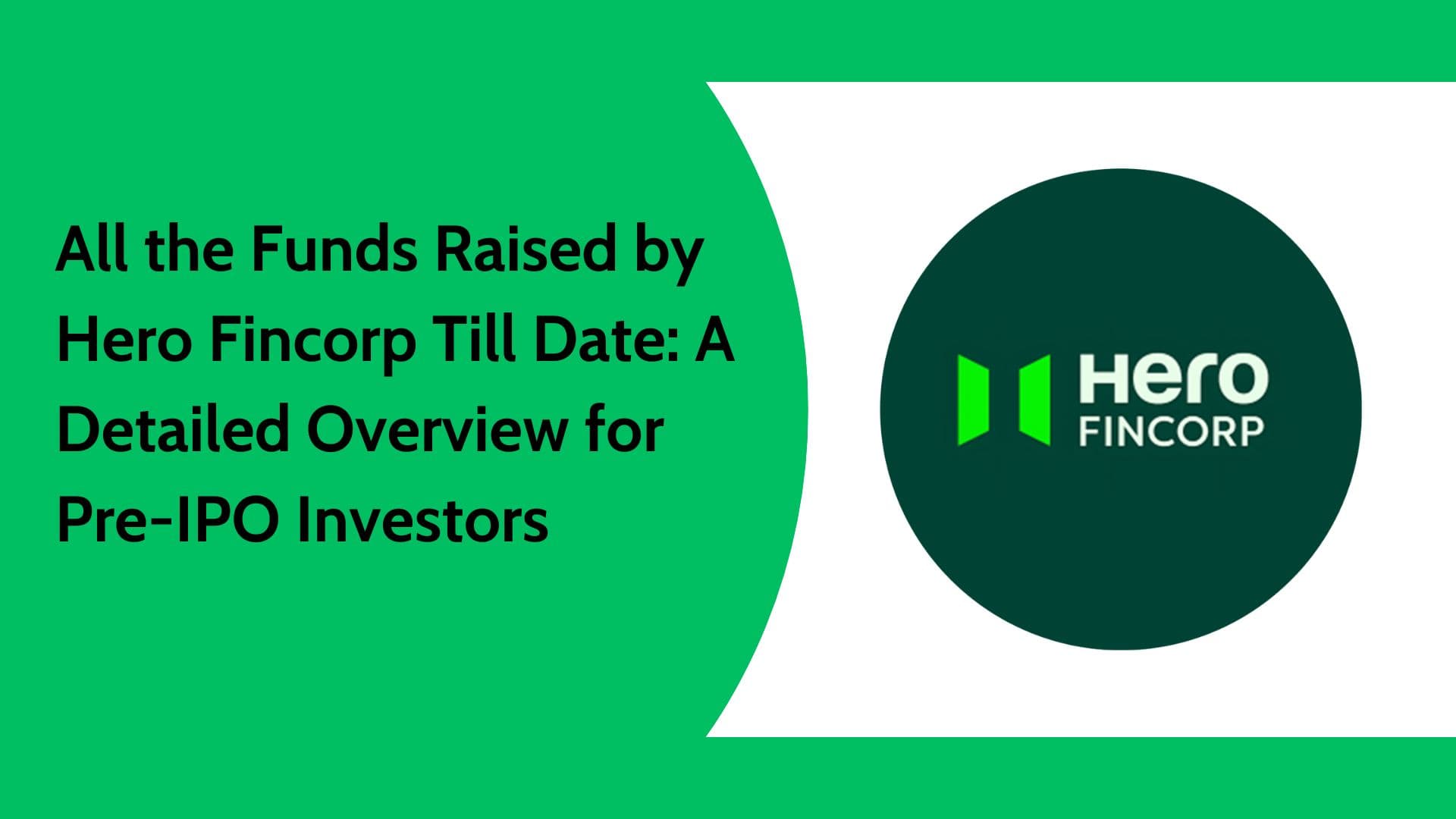 All the Funds Raised by Hero Fincorp Till Date: A Detailed Overview for Pre-IPO Investors

Hero
FINCORP